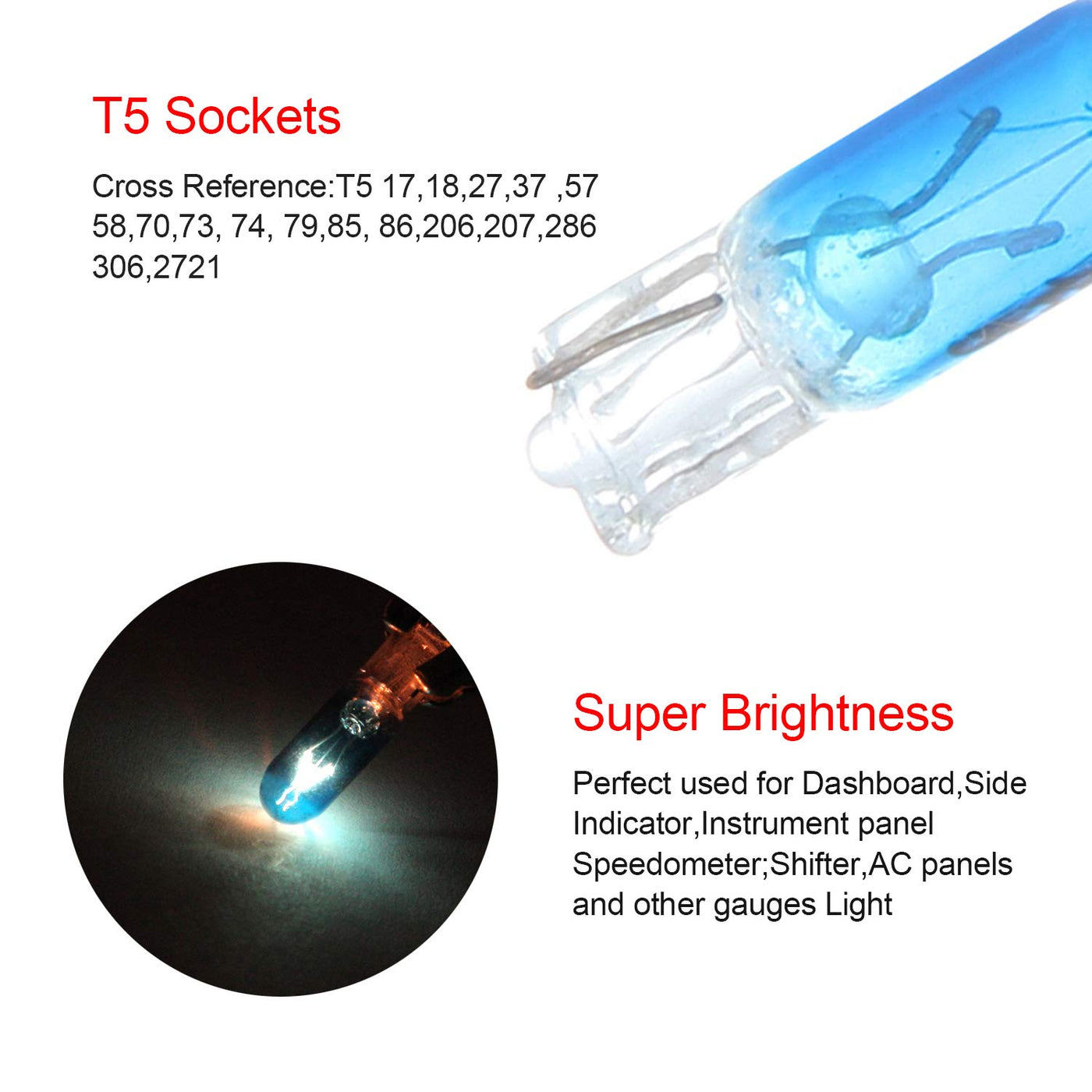 T5 Sockets

Cross Reference:T5 17,18,27,37 ,57 58,70,73, 74, 79,85, 86,206,207,286 306,2721

Super Brightness

Perfect used for Dashboard,Side Indicator,Instrument panel Speedometer;Shifter,AC panels and other gauges Light